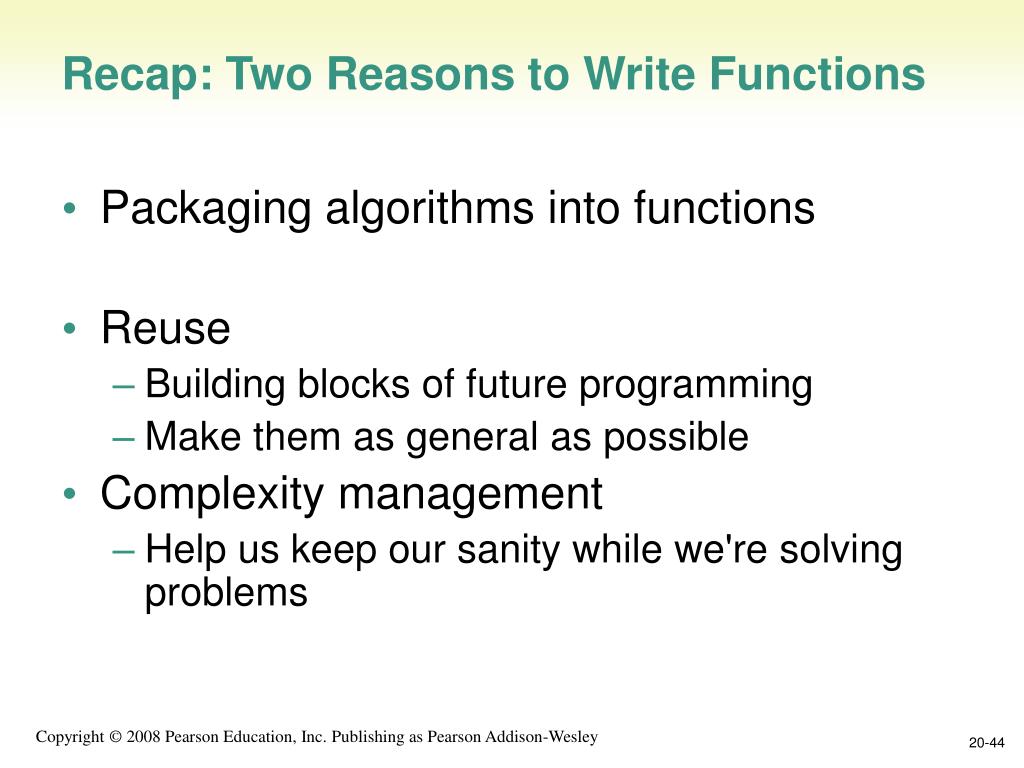 Recap: Two Reasons to Write Functions

• Packaging algorithms into functions

• Reuse
– Building blocks of future programming
– Make them as general as possible
• Complexity management
– Help us keep our sanity while we're solving problems

Copyright © 2008 Pearson Education, Inc. Publishing as Pearson Addison-Wesley

20-44